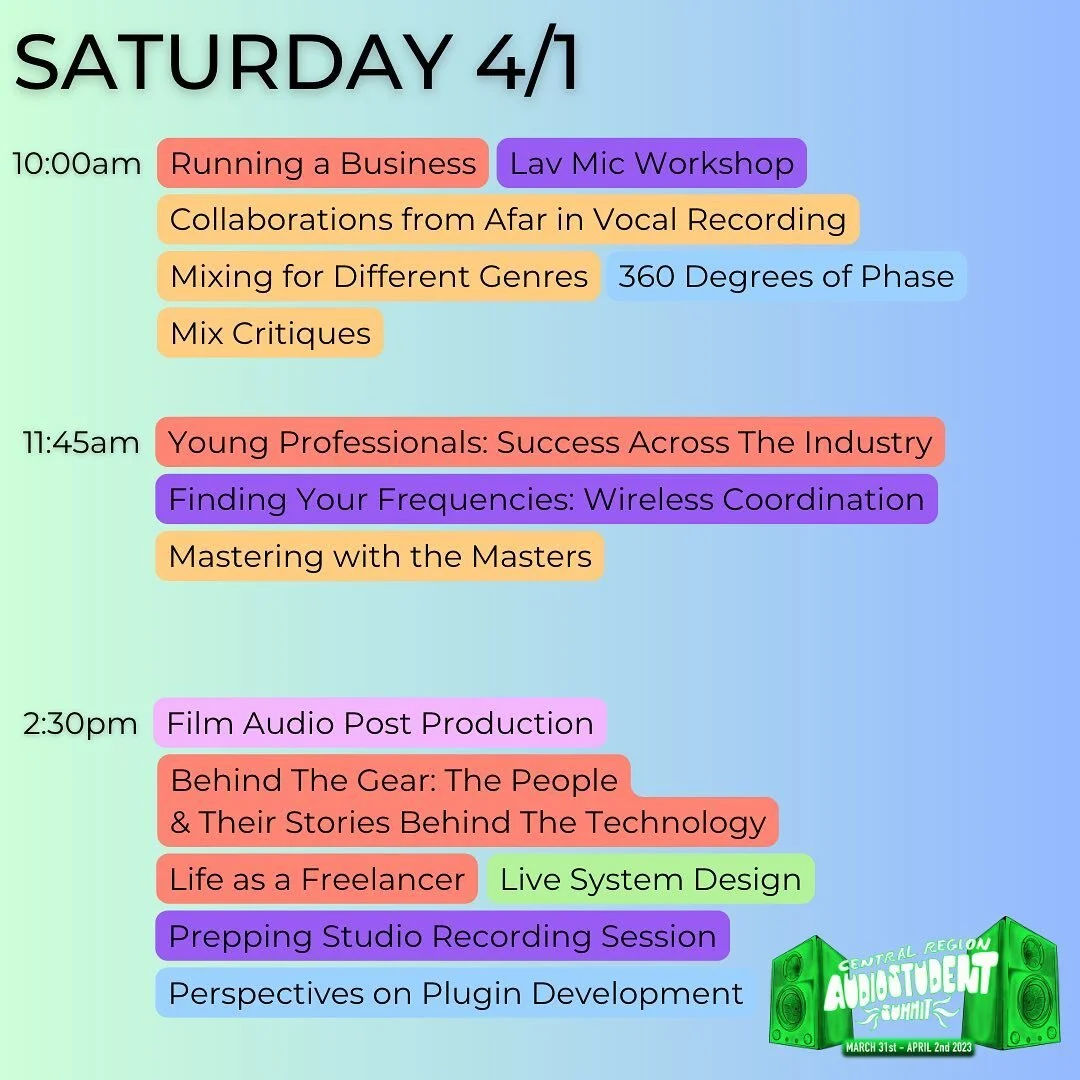 SATURDAY 4/1

10:00am Running a Business Lav Mic Workshop
Collaborations from Afar in Vocal Recording
Mixing for Different Genres 360 Degrees of Phase
Mix Critiques

11:45am Young Professionals: Success Across The Industry
Finding Your Frequencies: Wireless Coordination
Mastering with the Masters

2:30pm Film Audio Post Production
Behind The Gear: The People & Their Stories Behind The Technology
Life as a Freelancer Live System Design
Prepping Studio Recording Session
Perspectives on Plugin Development

CENTRAL REGION
AUDIOSTUDENT
SUMMIT
MARCH 31st - APRIL 2nd 2023